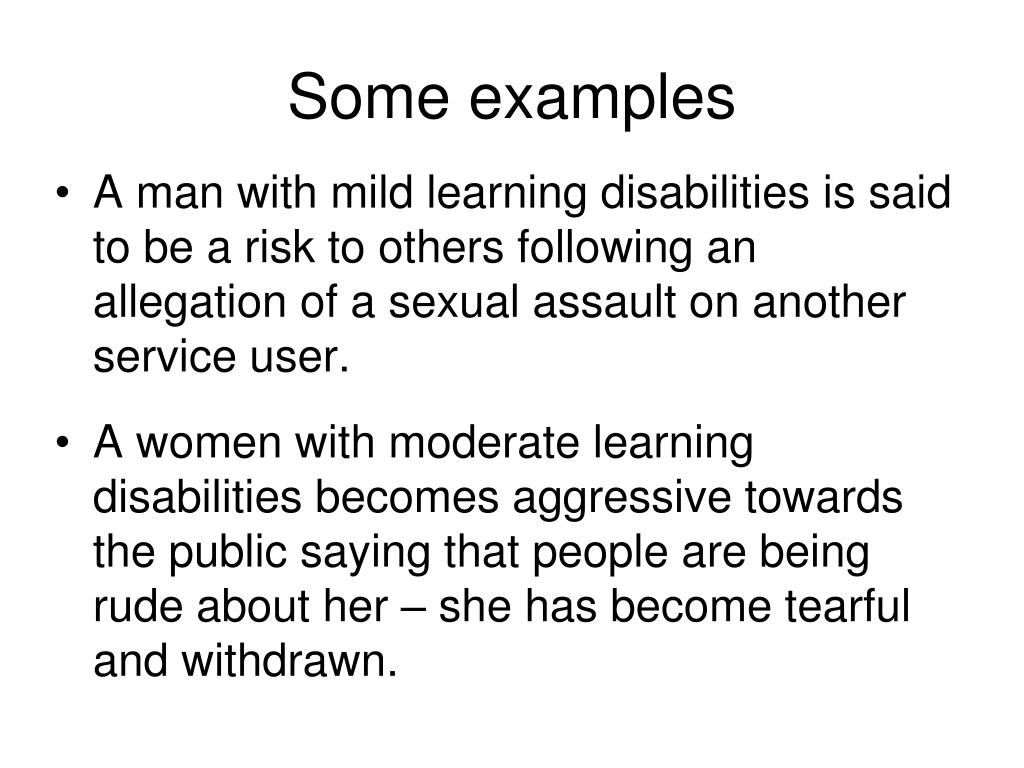 Some examples

• A man with mild learning disabilities is said to be a risk to others following an allegation of a sexual assault on another service user.

• A women with moderate learning disabilities becomes aggressive towards the public saying that people are being rude about her – she has become tearful and withdrawn.